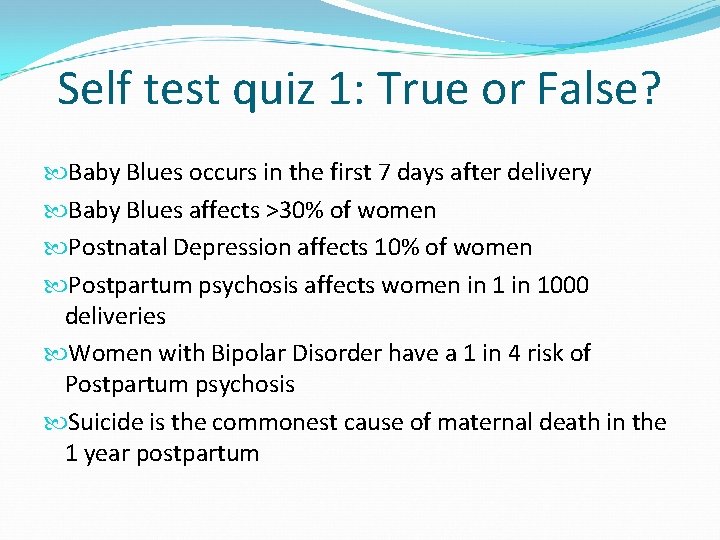 Self test quiz 1: True or False?

Baby Blues occurs in the first 7 days after delivery

Baby Blues affects >30% of women

Postnatal Depression affects 10% of women

Postpartum psychosis affects women in 1 in 1000 deliveries

Women with Bipolar Disorder have a 1 in 4 risk of Postpartum psychosis

Suicide is the commonest cause of maternal death in the 1 year postpartum